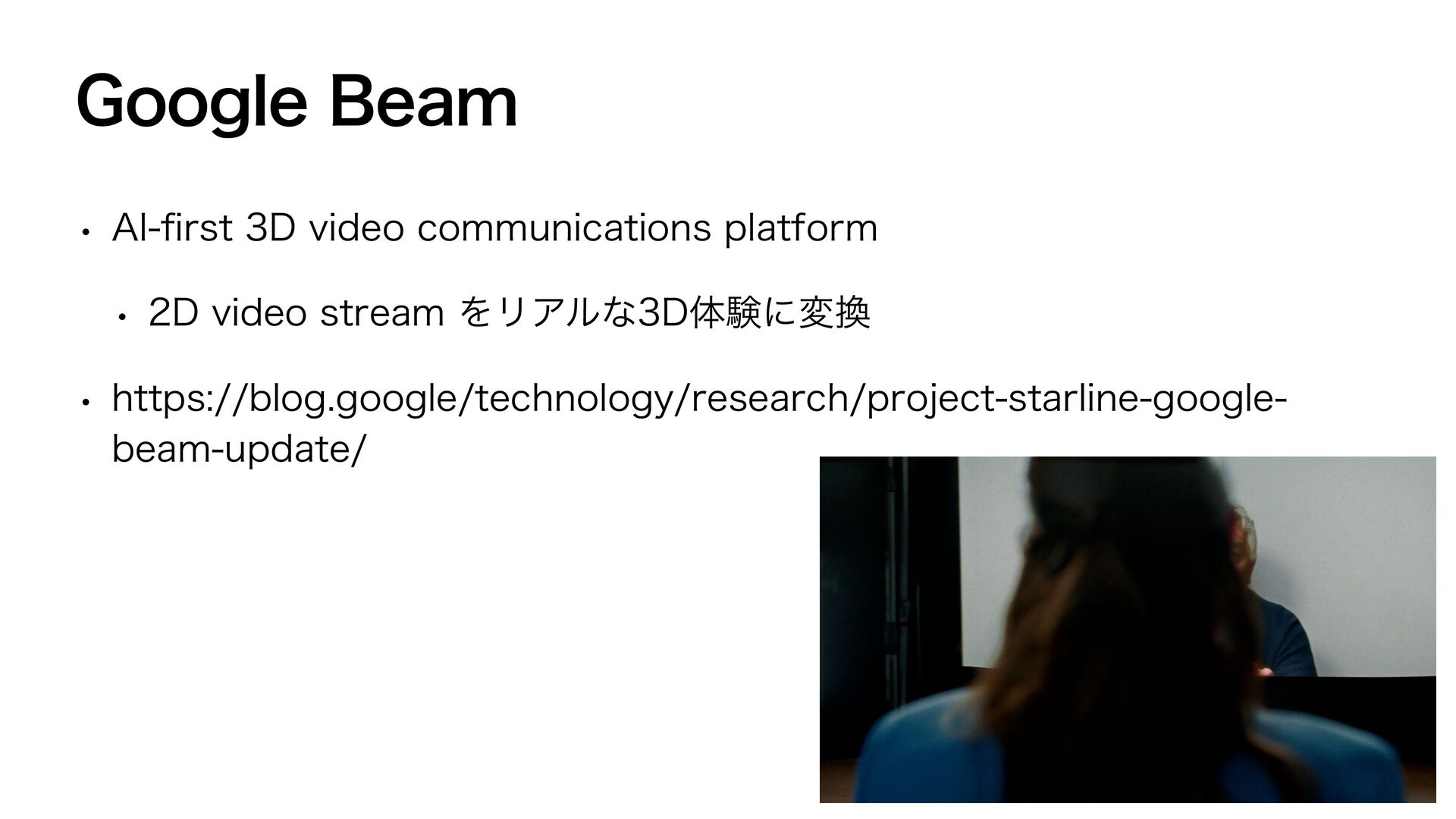 Google Beam

• AI-first 3D video communications platform

• 2D video stream をリアルな3D体験に変換

• https://blog.google/technology/research/project-starline-google-beam-update/